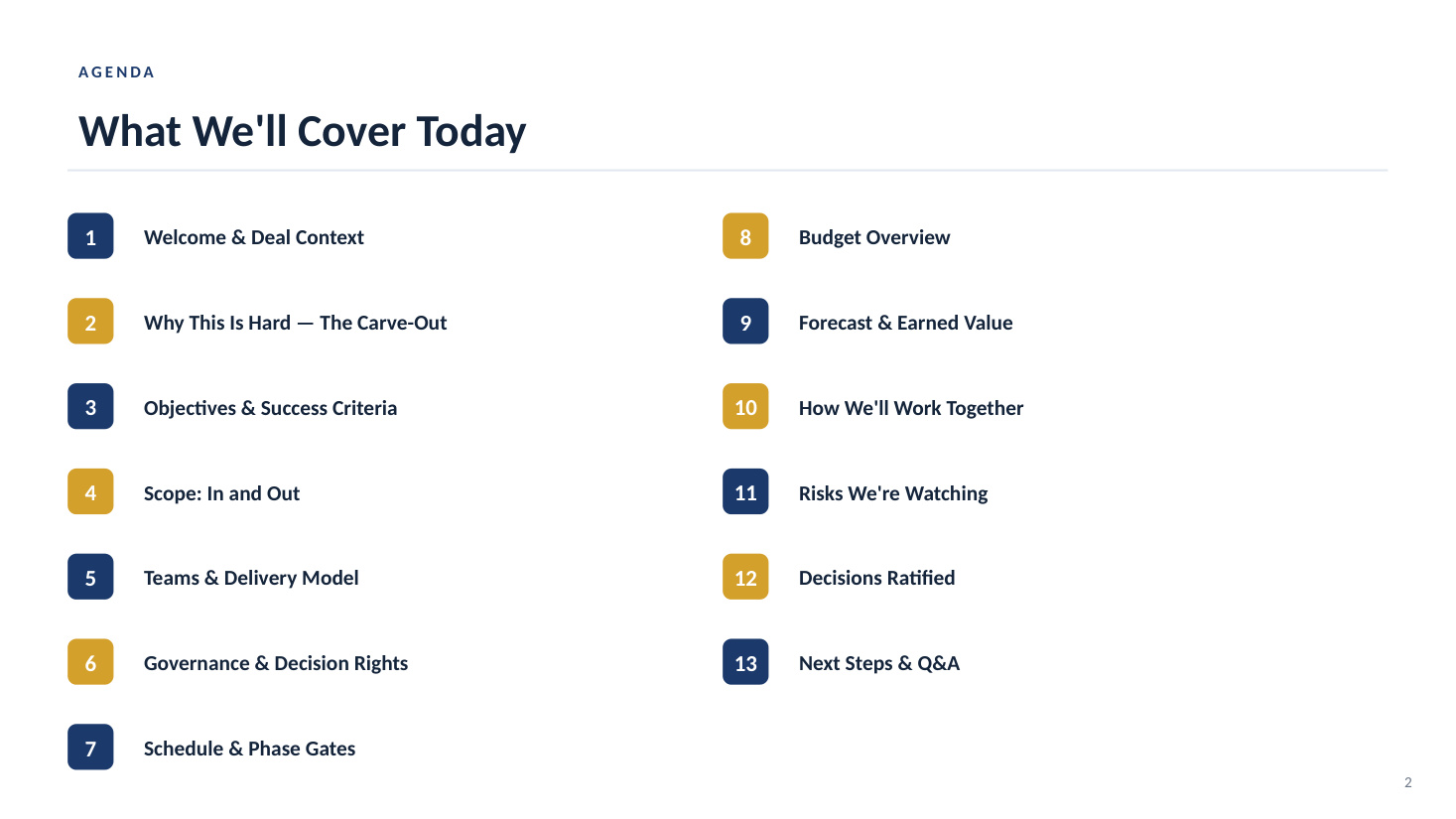 AGENDA

What We'll Cover Today

1 Welcome & Deal Context

2 Why This Is Hard — The Carve-Out

3 Objectives & Success Criteria

4 Scope: In and Out

5 Teams & Delivery Model

6 Governance & Decision Rights

7 Schedule & Phase Gates

8 Budget Overview

9 Forecast & Earned Value

10 How We'll Work Together

11 Risks We're Watching

12 Decisions Ratified

13 Next Steps & Q&A

2